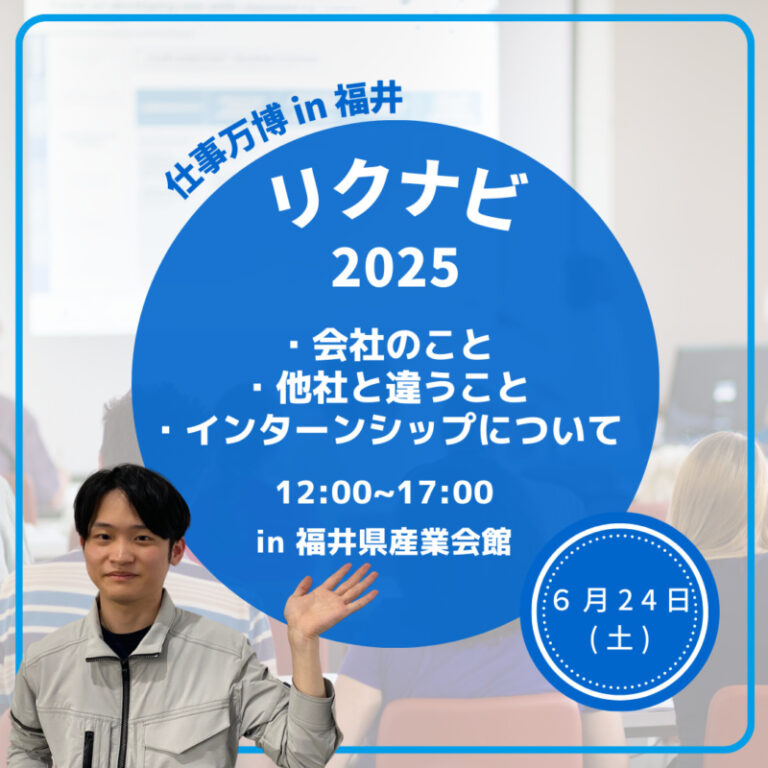 仕事万博 in 福井

リクナビ
2025

・会社のこと
・他社と違うこと
・インターンシップについて

12:00~17:00
in 福井県産業会館

6月24日
(土)